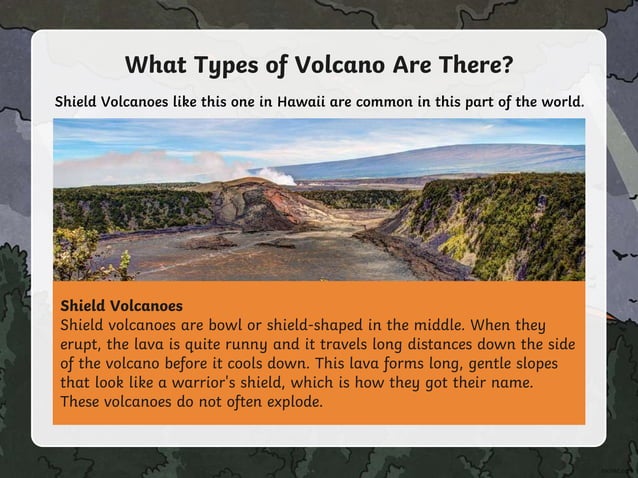 What Types of Volcano Are There?

Shield Volcanoes like this one in Hawaii are common in this part of the world.

Shield Volcanoes
Shield volcanoes are bowl or shield-shaped in the middle. When they erupt, the lava is quite runny and it travels long distances down the side of the volcano before it cools down. This lava forms long, gentle slopes that look like a warrior's shield, which is how they got their name. These volcanoes do not often explode.